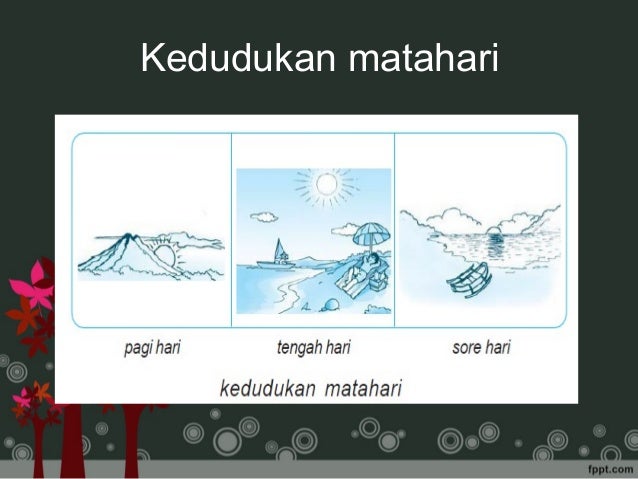 Kedudukan matahari

pagi hari

tengah hari

sore hari

kedudukan matahari

fppt.com